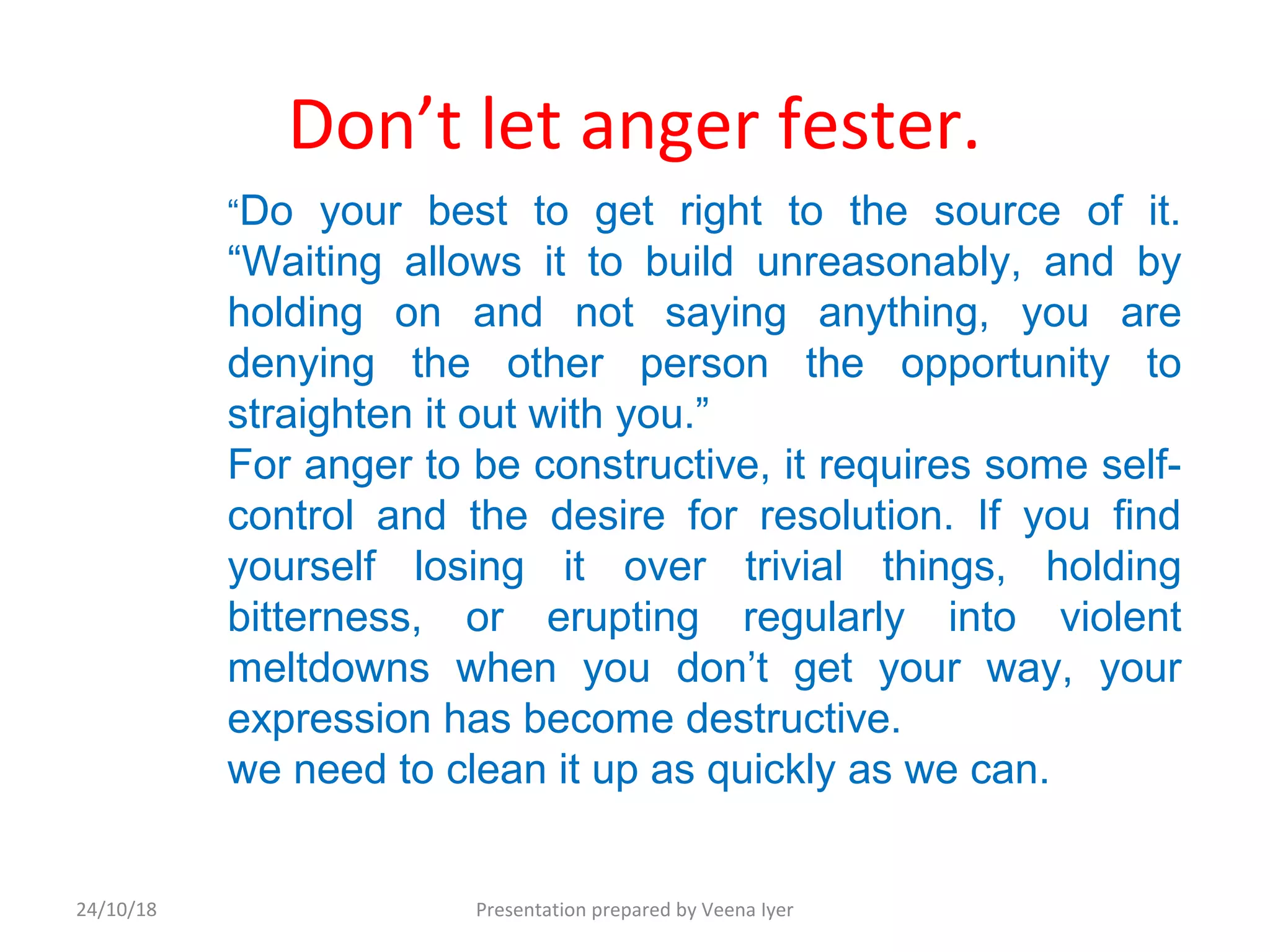 Don’t let anger fester.

“Do your best to get right to the source of it. “Waiting allows it to build unreasonably, and by holding on and not saying anything, you are denying the other person the opportunity to straighten it out with you.”
For anger to be constructive, it requires some self-control and the desire for resolution. If you find yourself losing it over trivial things, holding bitterness, or erupting regularly into violent meltdowns when you don’t get your way, your expression has become destructive.
we need to clean it up as quickly as we can.

24/10/18

Presentation prepared by Veena Iyer